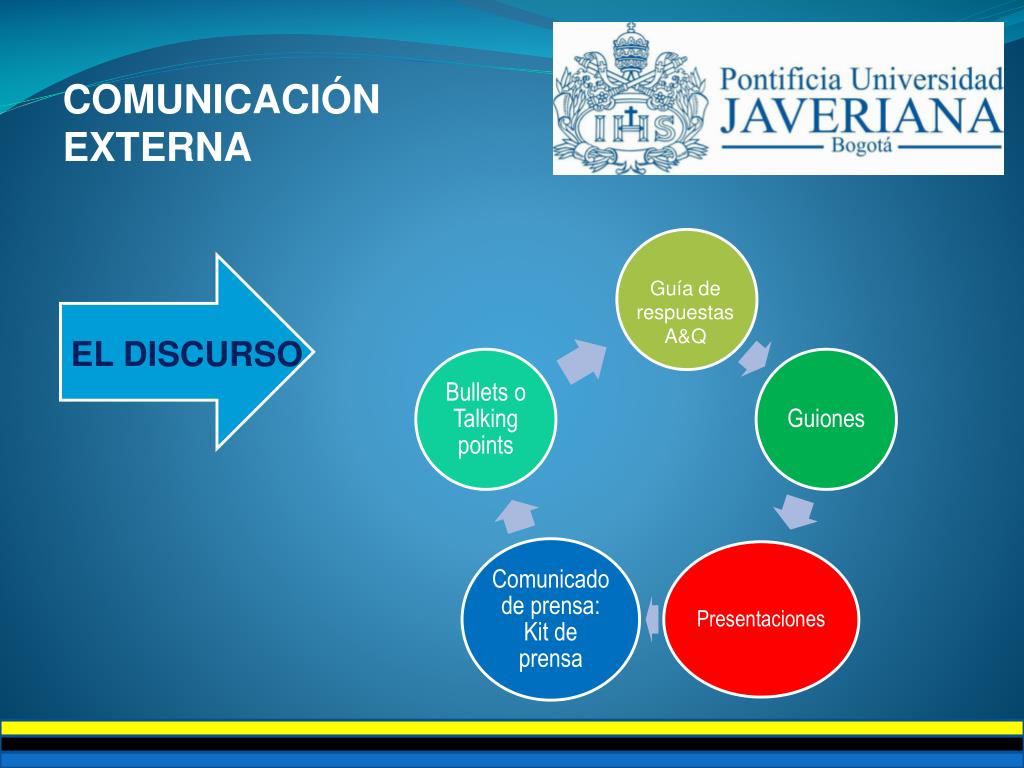 COMUNICACIÓN EXTERNA

IHS

Pontificia Universidad
JAVERIANA
Bogotá

EL DISCURSO

Guía de respuestas A&Q

Guiones

Presentaciones

Comunicado de prensa: Kit de prensa

Bullets o Talking points